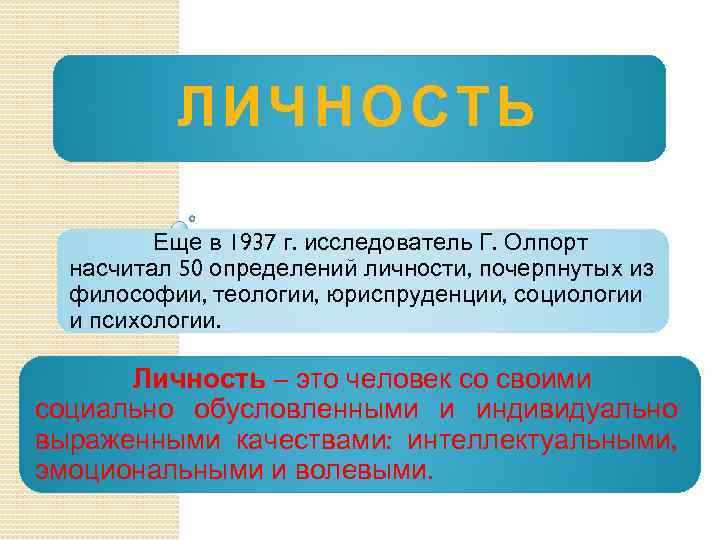 ЛИЧНОСТЬ

Еще в 1937 г. исследователь Г. Олпорт насчитал 50 определений личности, почерпнутых из философии, теологии, юриспруденции, социологии и психологии.

Личность – это человек со своими социально обусловленными и индивидуально выраженными качествами: интеллектуальными, эмоциональными и волевыми.